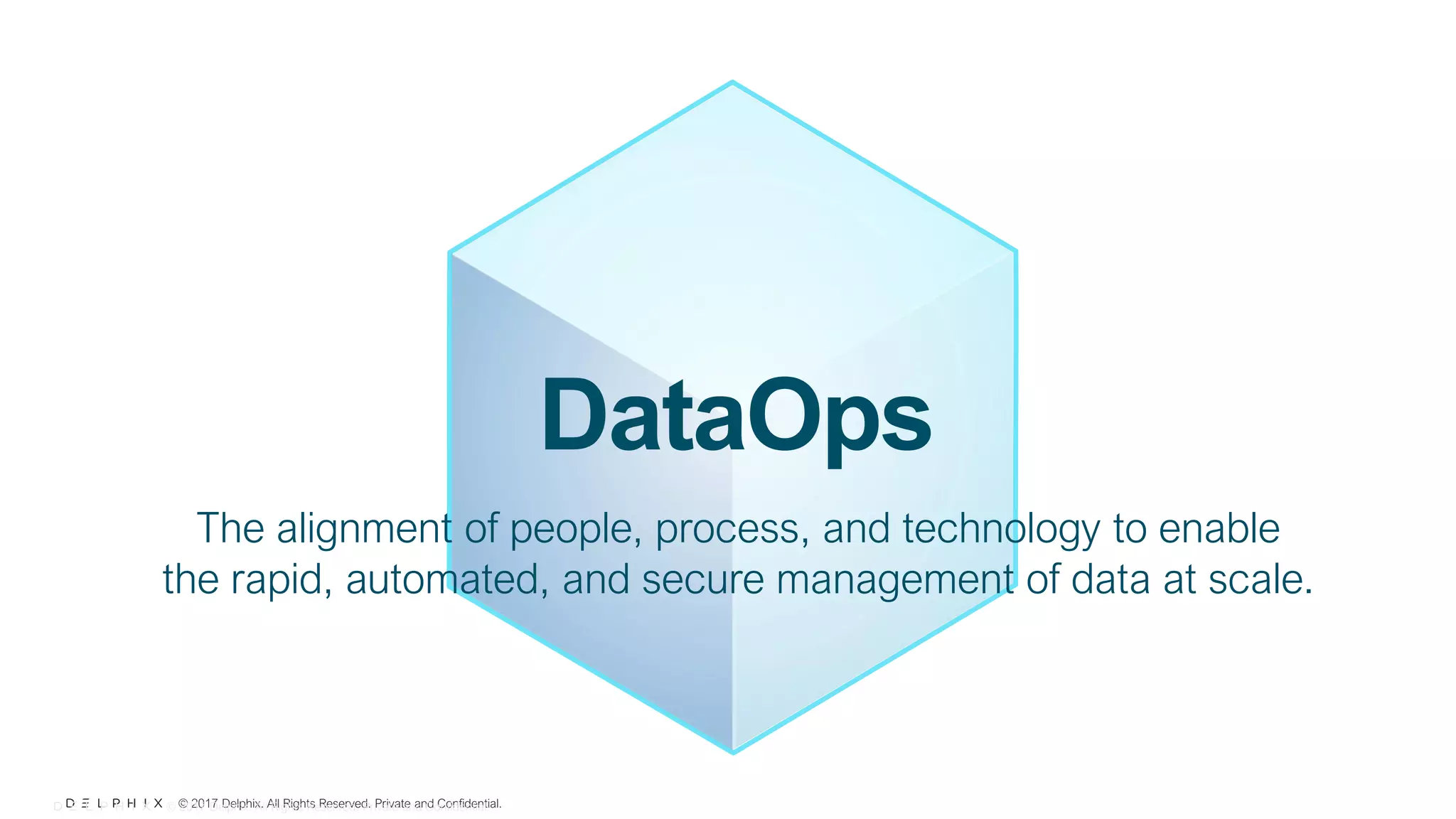 DataOps

The alignment of people, process, and technology to enable the rapid, automated, and secure management of data at scale.

DELPHIX © 2017 Delphix. All Rights Reserved. Private and Confidential.